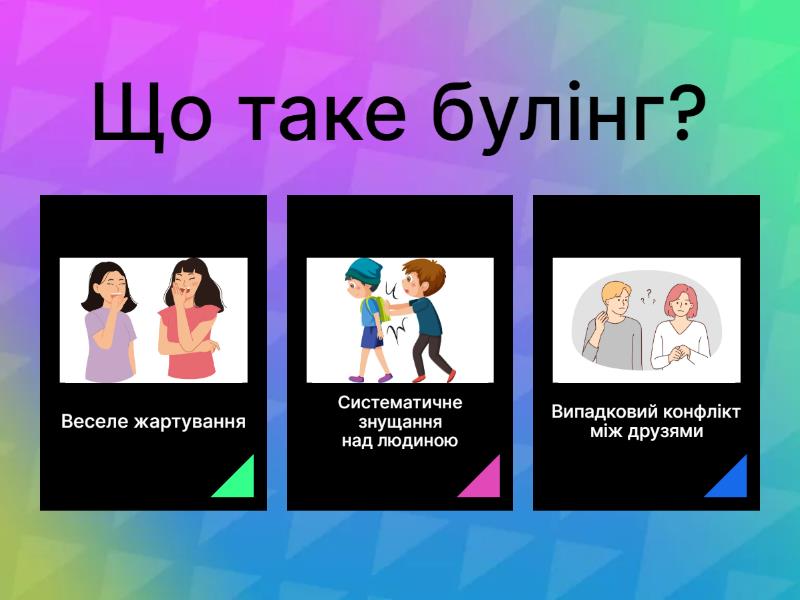 Що таке булінг?

Веселе жартування

Систематичне знущання над людиною

Випадковий конфлікт між друзями